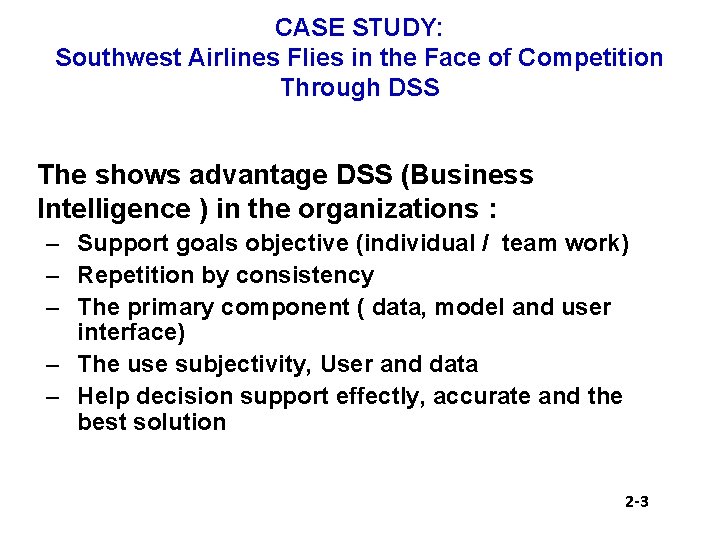 CASE STUDY:
Southwest Airlines Flies in the Face of Competition Through DSS

The shows advantage DSS (Business Intelligence ) in the organizations :
– Support goals objective (individual / team work)
– Repetition by consistency
– The primary component ( data, model and user interface)
– The use subjectivity, User and data
– Help decision support effectly, accurate and the best solution

2-3